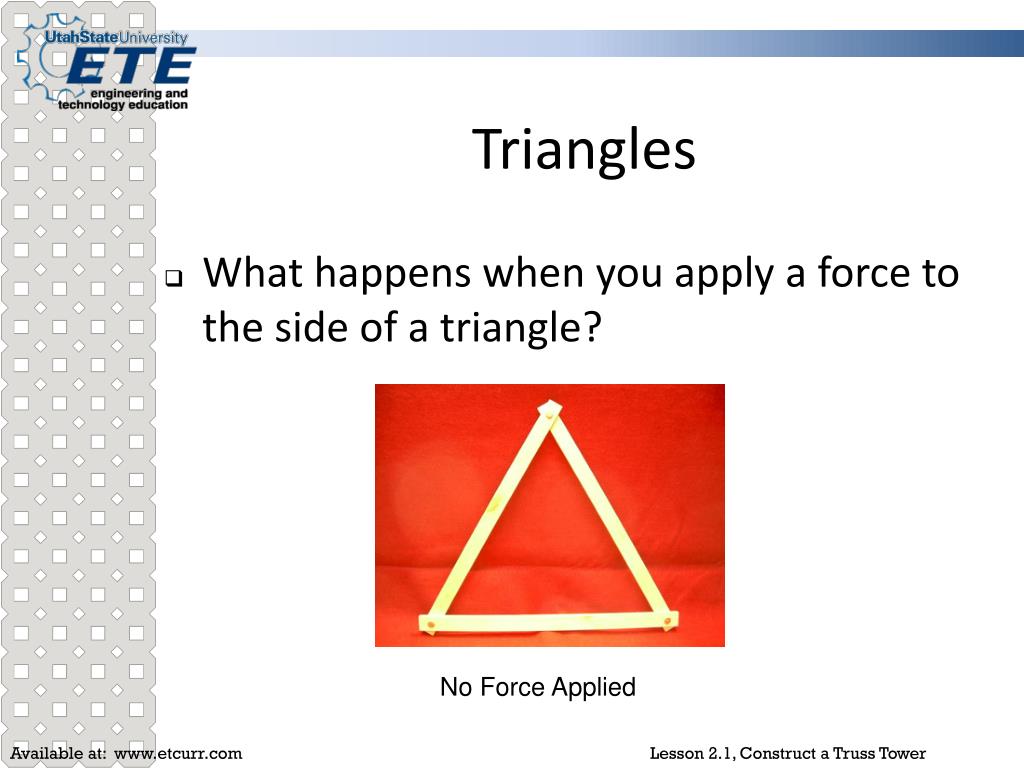 UtahStateUniversity
ETE
engineering and technology education

Triangles

What happens when you apply a force to the side of a triangle?

No Force Applied

Available at: www.etcurr.com

Lesson 2.1, Construct a Truss Tower